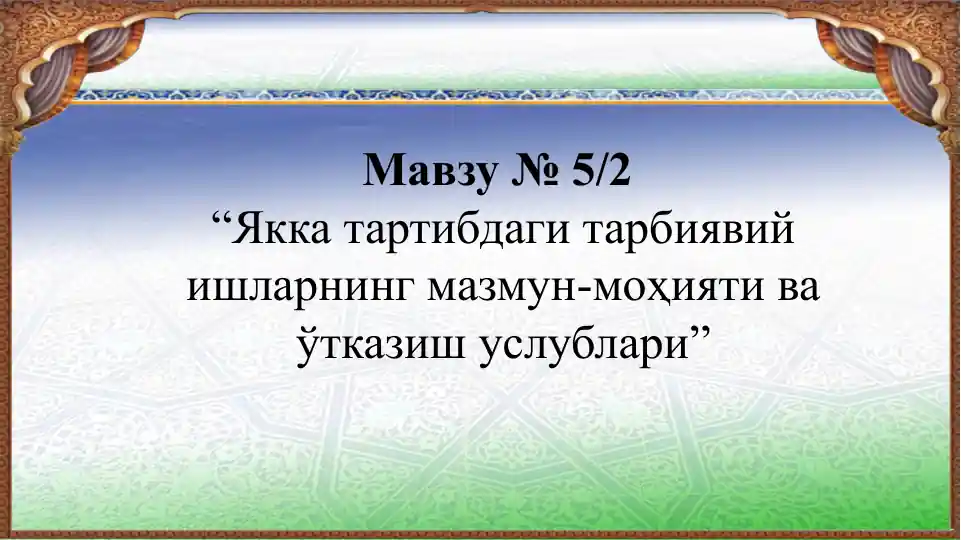 Мавзу № 5/2
“Якка тартибдаги тарбиявий ишларнинг мазмун-моҳияти ва ўтказиш услублари”